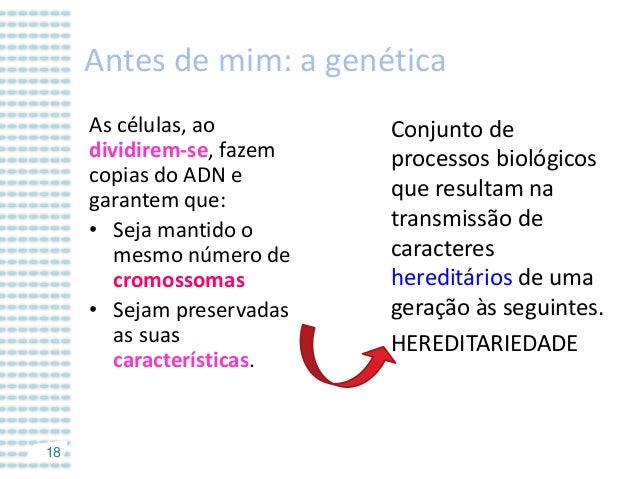 Antes de mim: a genética

As células, ao dividirem-se, fazem copias do ADN e garantem que:

• Seja mantido o mesmo número de cromossomas
• Sejam preservadas as suas características.

Conjunto de processos biológicos que resultam na transmissão de caracteres hereditários de uma geração às seguintes.

HEREDITARIEDADE

18